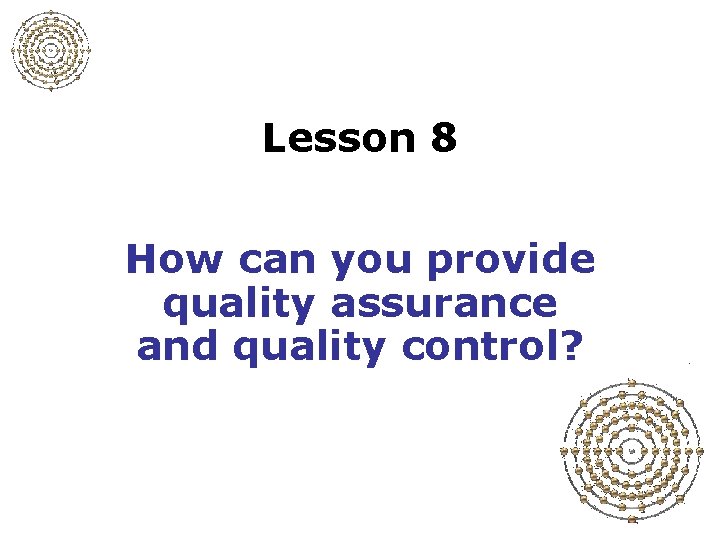 Lesson 8

How can you provide quality assurance and quality control?